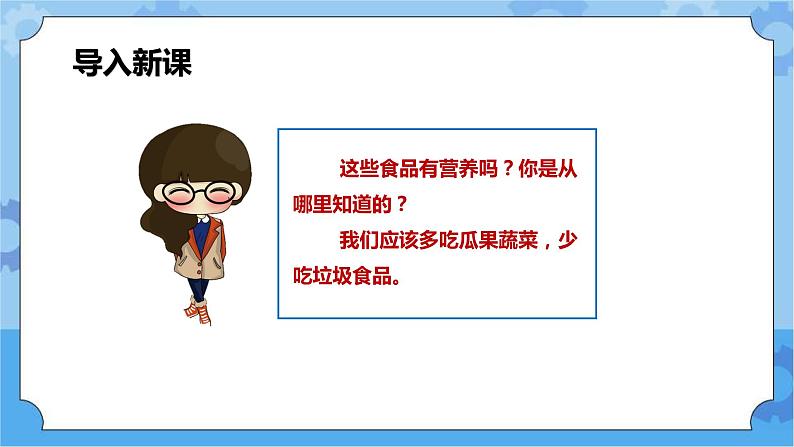 导入新课

这些食品有营养吗？你是从哪里知道的？

我们应该多吃瓜果蔬菜，少吃垃圾食品。